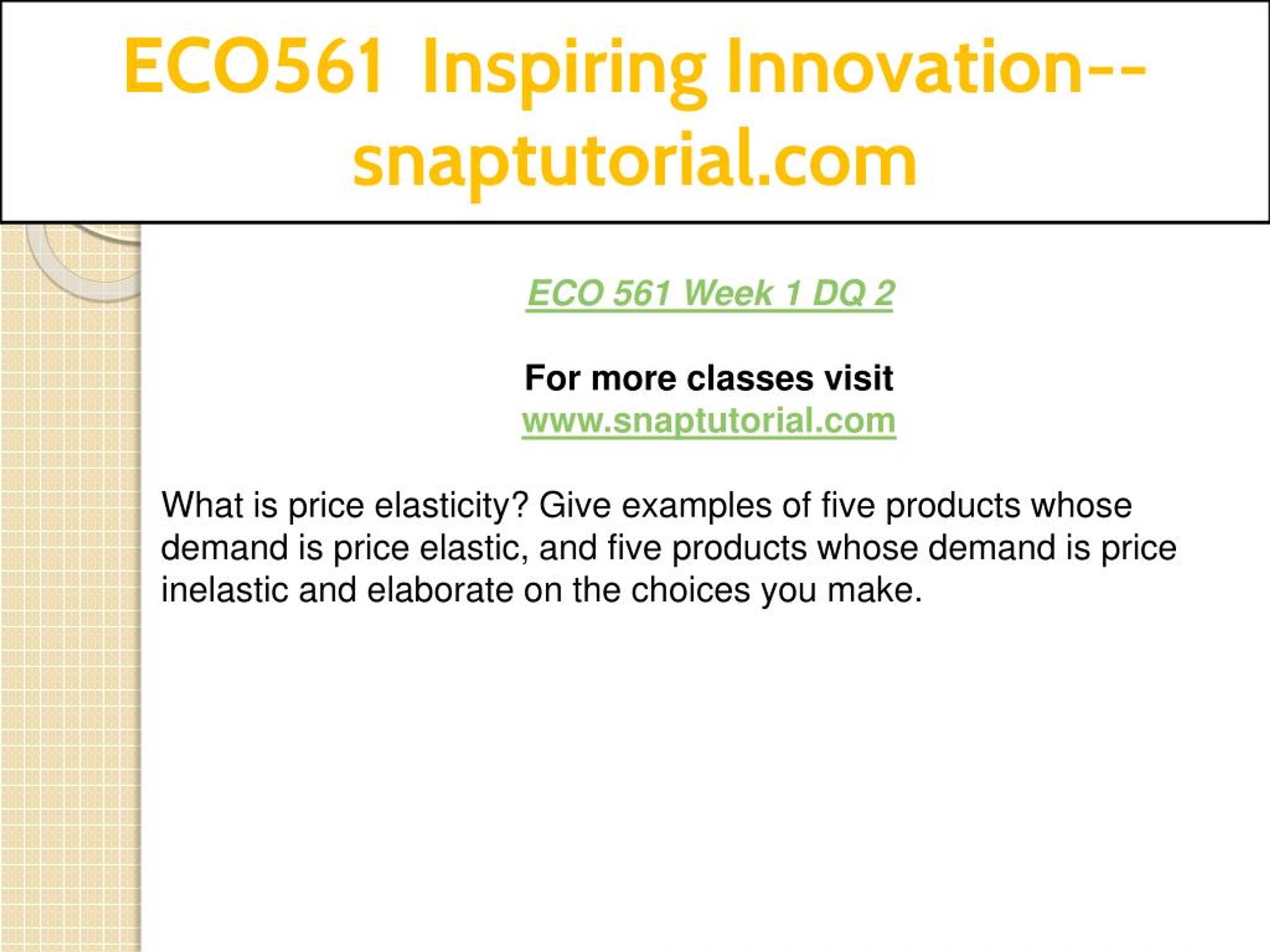 ECO561 Inspiring Innovation--snaptutorial.com

ECO 561 Week 1 DQ 2

For more classes visit
www.snaptutorial.com

What is price elasticity? Give examples of five products whose demand is price elastic, and five products whose demand is price inelastic and elaborate on the choices you make.